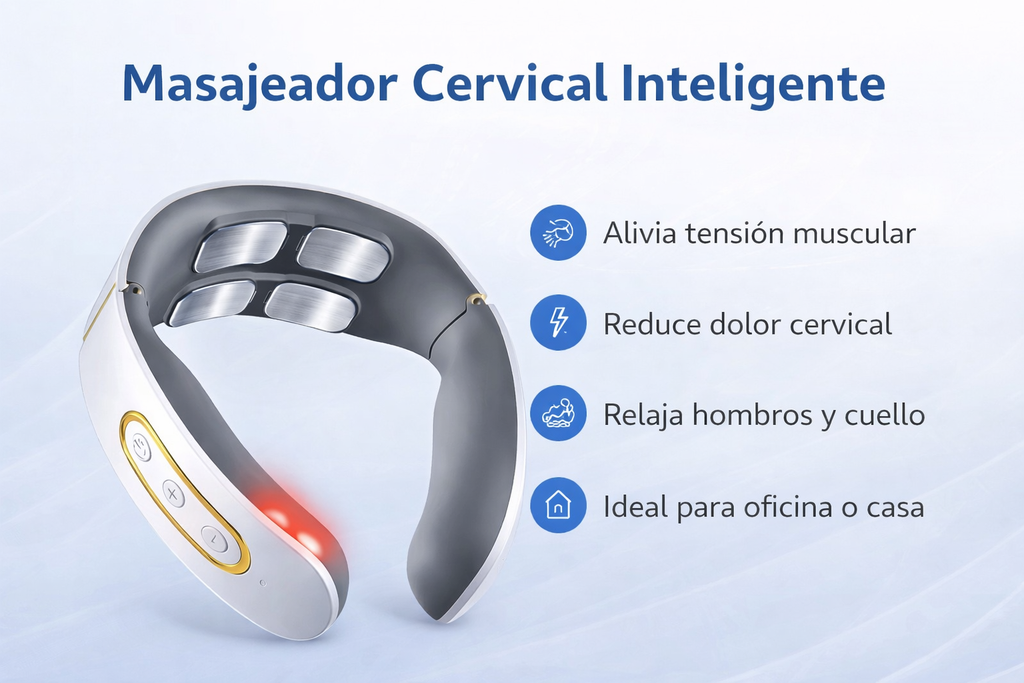 Masajeador Cervical Inteligente

Alivia tensión muscular

Reduce dolor cervical

Relaja hombros y cuello

Ideal para oficina o casa